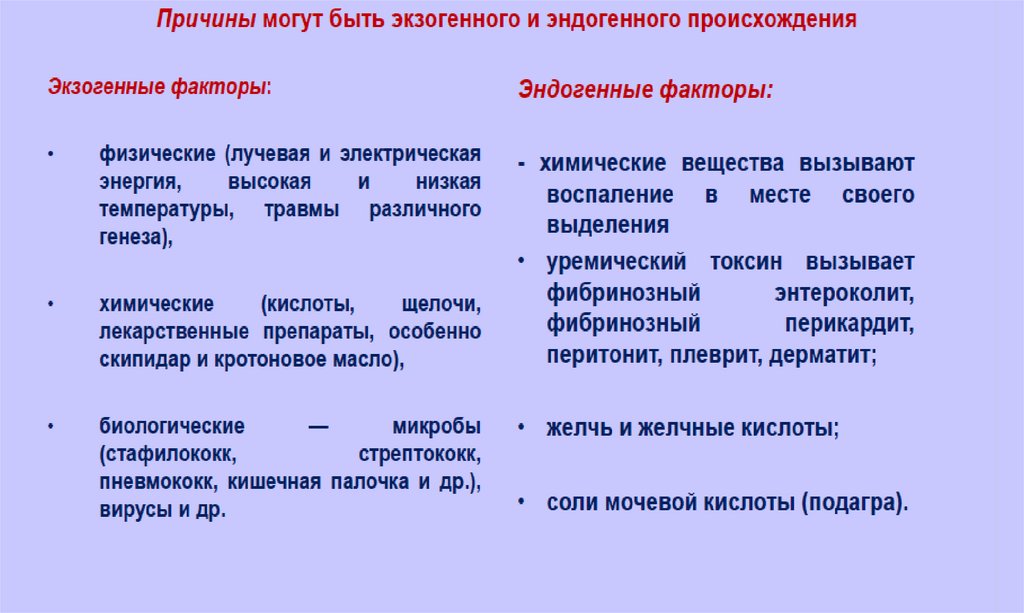 Причины могут быть экзогенного и эндогенного происхождения

Экзогенные факторы:

• физические (лучевая и электрическая энергия, высокая и низкая температуры, травмы различного генеза),

• химические (кислоты, щелочи, лекарственные препараты, особенно скипидар и кротоновое масло),

• биологические — микробы (стафилококк, стрептококк, пневмококк, кишечная палочка и др.), вирусы и др.

Эндогенные факторы:

- химические вещества вызывают воспаление в месте своего выделения

• уремический токсин вызывает фибринозный энтероколит, фибринозный перикардит, перитонит, плеврит, дерматит;

• желчь и желчные кислоты;

• соли мочевой кислоты (подагра).